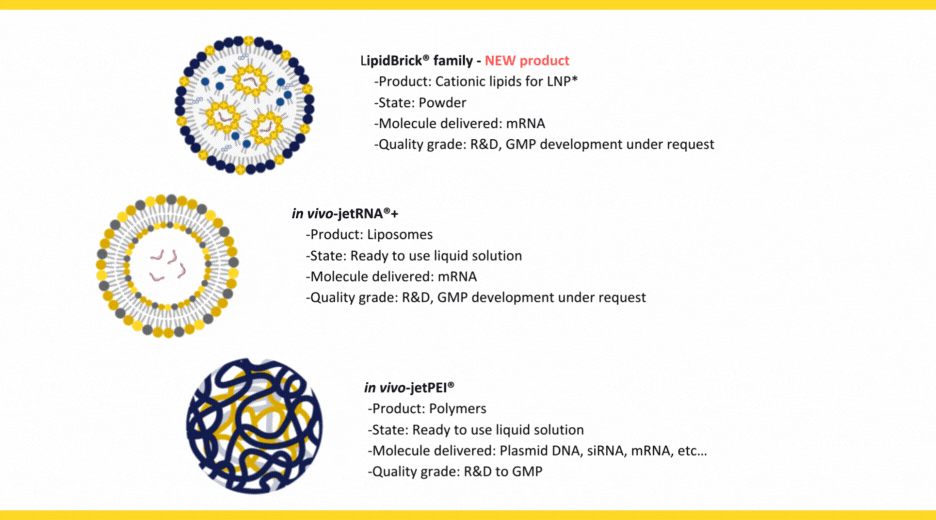 LipidBrick® family - NEW product
-Product: Cationic lipids for LNP*
-State: Powder
-Molecule delivered: mRNA
-Quality grade: R&D, GMP development under request

in vivo-jetRNA®+
-Product: Liposomes
-State: Ready to use liquid solution
-Molecule delivered: mRNA
-Quality grade: R&D, GMP development under request

in vivo-jetPEI®
-Product: Polymers
-State: Ready to use liquid solution
-Molecule delivered: Plasmid DNA, siRNA, mRNA, etc...
-Quality grade: R&D to GMP